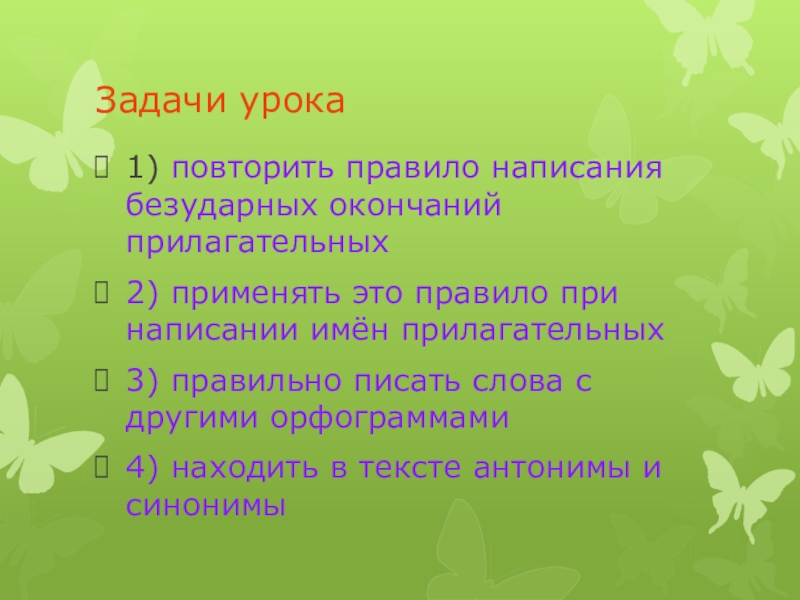 Задачи урока

1) повторить правило написания безударных окончаний прилагательных

2) применять это правило при написании имён прилагательных

3) правильно писать слова с другими орфограммами

4) находить в тексте антонимы и синонимы